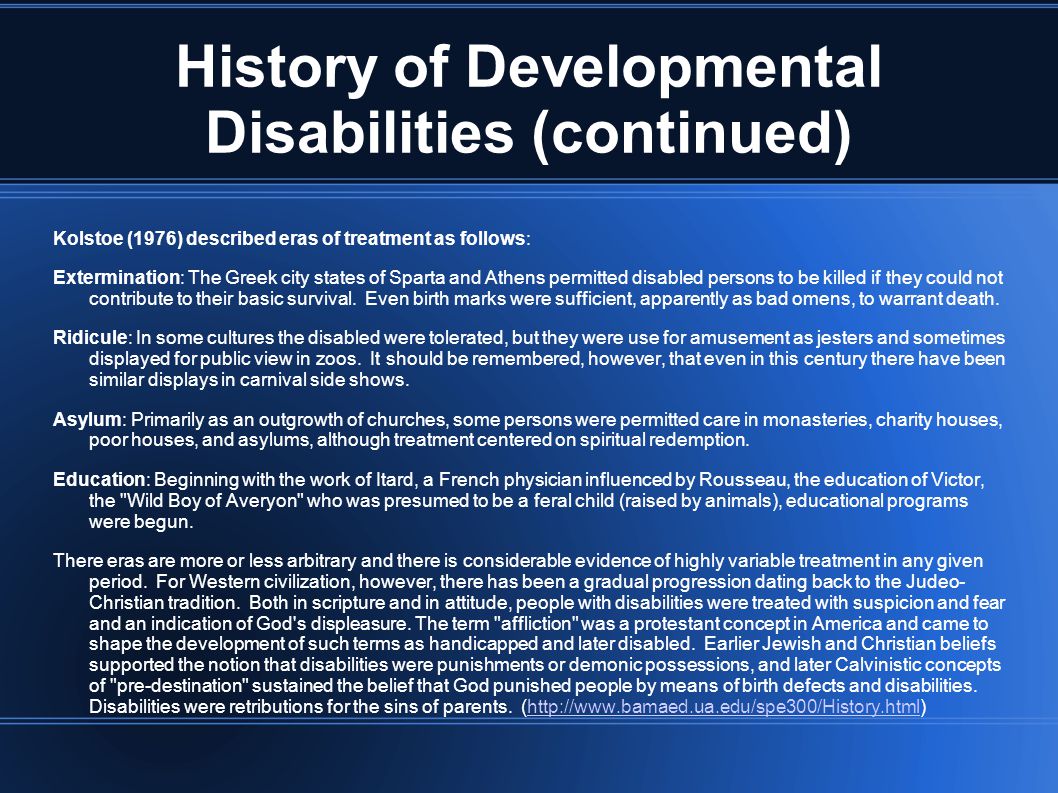 History of Developmental Disabilities (continued)

Kolstoe (1976) described eras of treatment as follows:

Extermination: The Greek city states of Sparta and Athens permitted disabled persons to be killed if they could not contribute to their basic survival. Even birth marks were sufficient, apparently as bad omens, to warrant death.

Ridicule: In some cultures the disabled were tolerated, but they were use for amusement as jesters and sometimes displayed for public view in zoos. It should be remembered, however, that even in this century there have been similar displays in carnival side shows.

Asylum: Primarily as an outgrowth of churches, some persons were permitted care in monasteries, charity houses, poor houses, and asylums, although treatment centered on spiritual redemption.

Education: Beginning with the work of Itard, a French physician influenced by Rousseau, the education of Victor, the "Wild Boy of Averyon" who was presumed to be a feral child (raised by animals), educational programs were begun.

There eras are more or less arbitrary and there is considerable evidence of highly variable treatment in any given period. For Western civilization, however, there has been a gradual progression dating back to the Judeo-Christian tradition. Both in scripture and in attitude, people with disabilities were treated with suspicion and fear and an indication of God's displeasure. The term "affliction" was a protestant concept in America and came to shape the development of such terms as handicapped and later disabled. Earlier Jewish and Christian beliefs supported the notion that disabilities were punishments or demonic possessions, and later Calvinistic concepts of "pre-destination" sustained the belief that God punished people by means of birth defects and disabilities. Disabilities were retributions for the sins of parents. (http://www.bamaed.ua.edu/spe300/History.html)